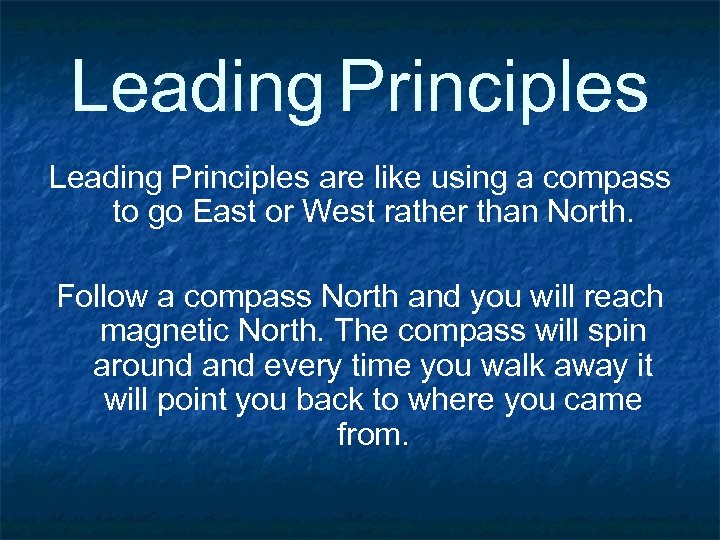 Leading Principles

Leading Principles are like using a compass to go East or West rather than North.

Follow a compass North and you will reach magnetic North. The compass will spin around and every time you walk away it will point you back to where you came from.